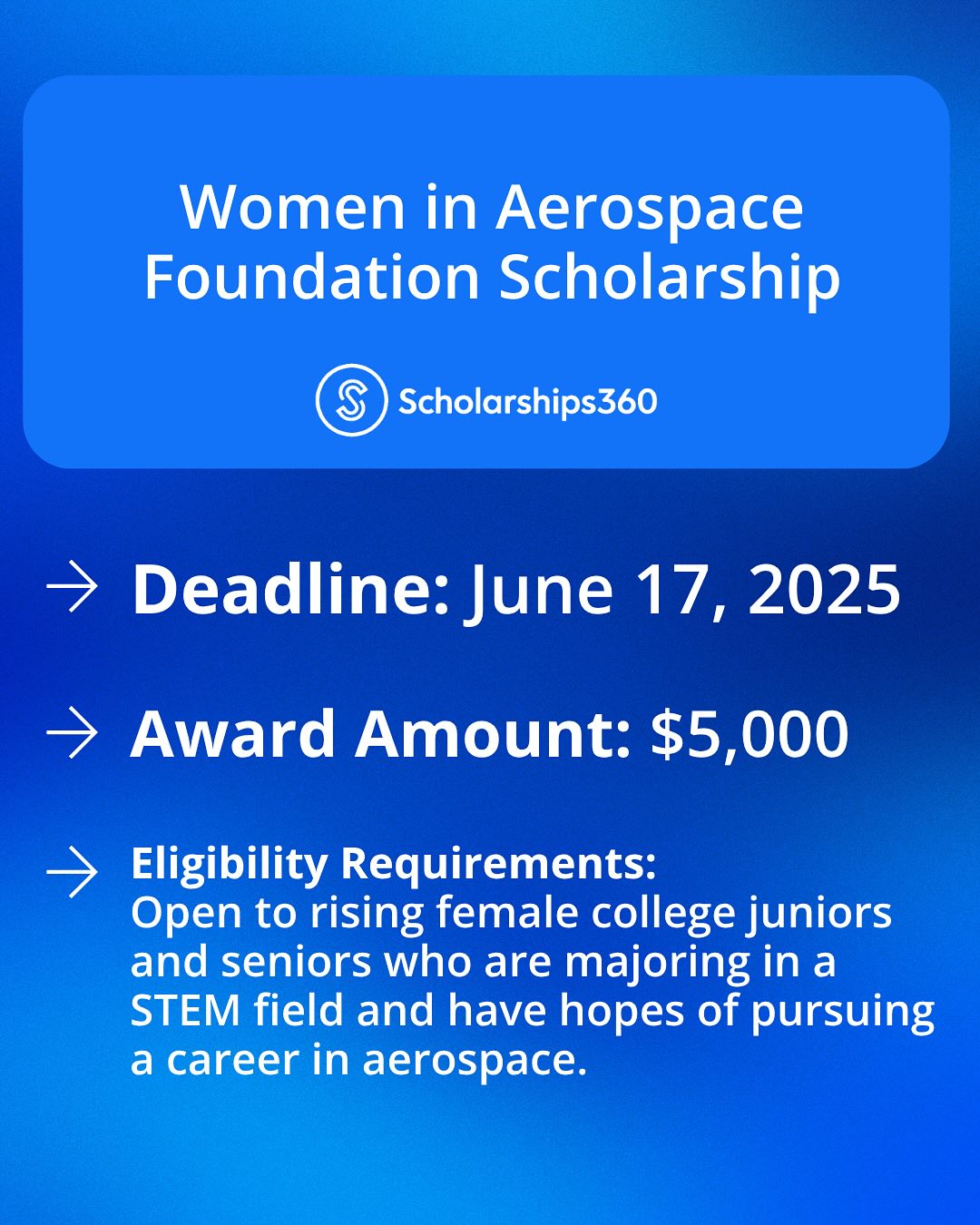 Women in Aerospace Foundation Scholarship

Scholarships360

→ Deadline: June 17, 2025

→ Award Amount: $5,000

→ Eligibility Requirements:
Open to rising female college juniors and seniors who are majoring in a STEM field and have hopes of pursuing a career in aerospace.